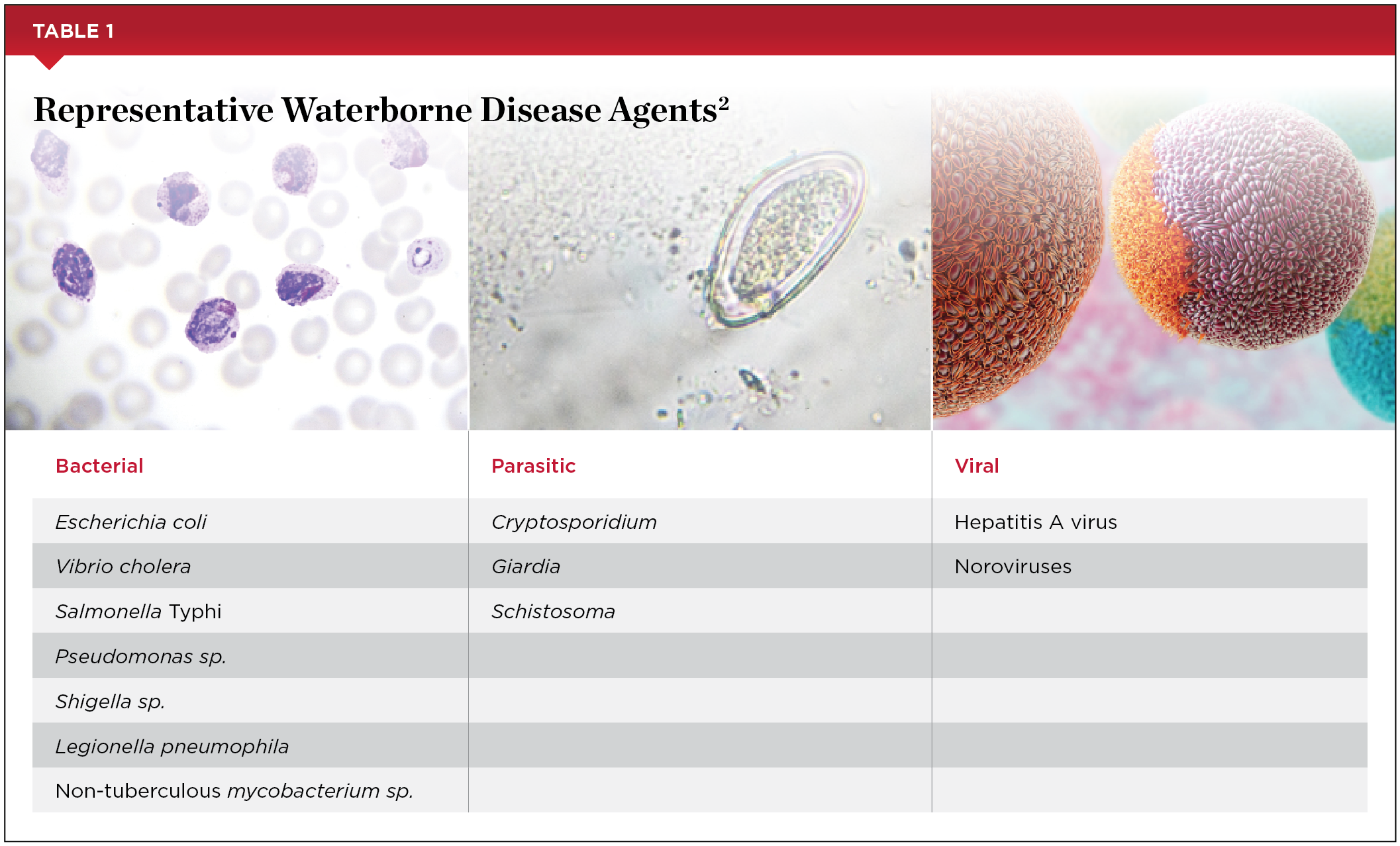 TABLE 1

Representative Waterborne Disease Agents$^2$

| Bacterial | Parasitic | Viral |
|---|---|---|
| Escherichia coli | Cryptosporidium | Hepatitis A virus |
| Vibrio cholera | Giardia | Noroviruses |
| Salmonella Typhi | Schistosoma | |
| Pseudomonas sp. | | |
| Shigella sp. | | |
| Legionella pneumophila | | |
| Non-tuberculous mycobacterium sp. | | |